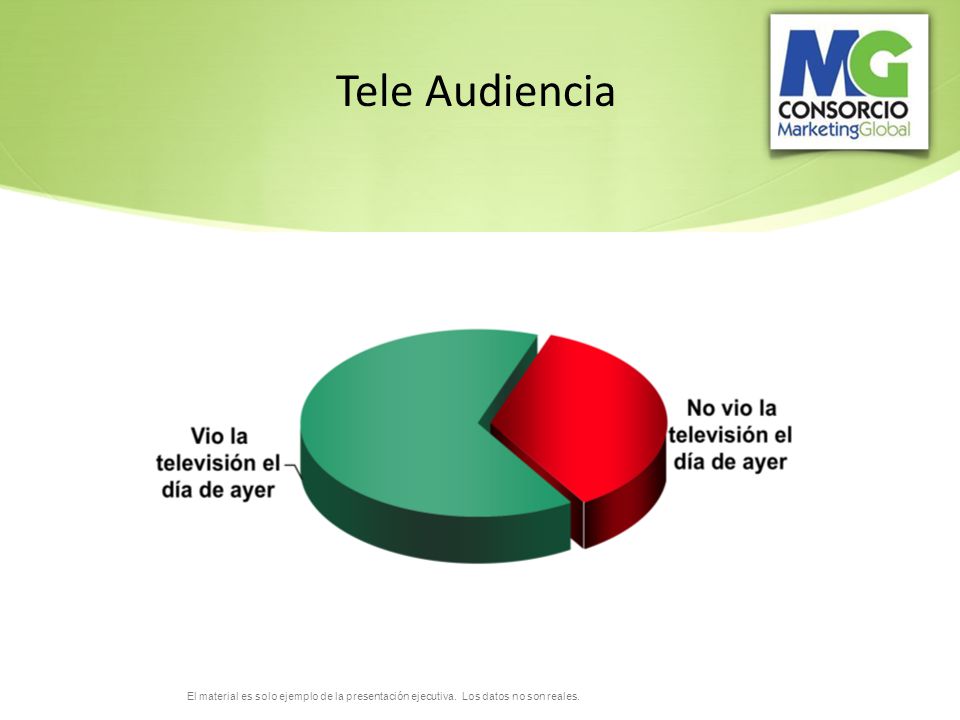 Tele Audiencia

MG
CONSORCIO
MarketingGlobal

Vio la televisión el día de ayer

No vio la televisión el día de ayer

El material es solo ejemplo de la presentación ejecutiva. Los datos no son reales.